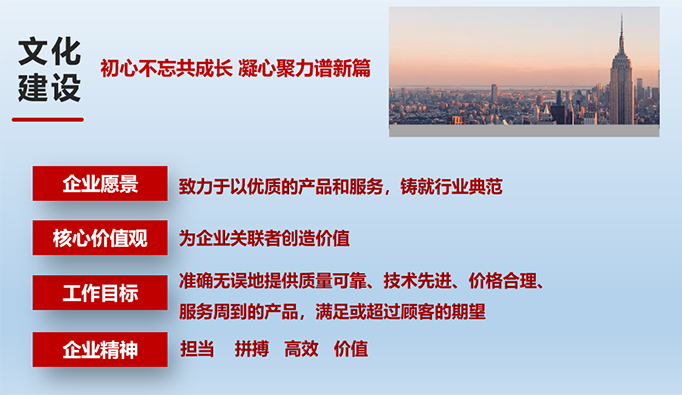 文化建设

初心不忘共成长 凝心聚力谱新篇

企业愿景

致力于以优质的产品和服务，铸就行业典范

核心价值观

为企业关联者创造价值

工作目标

准确无误地提供质量可靠、技术先进、价格合理、服务周到的产品，满足或超过顾客的期望

企业精神

担当　拼搏　高效　价值